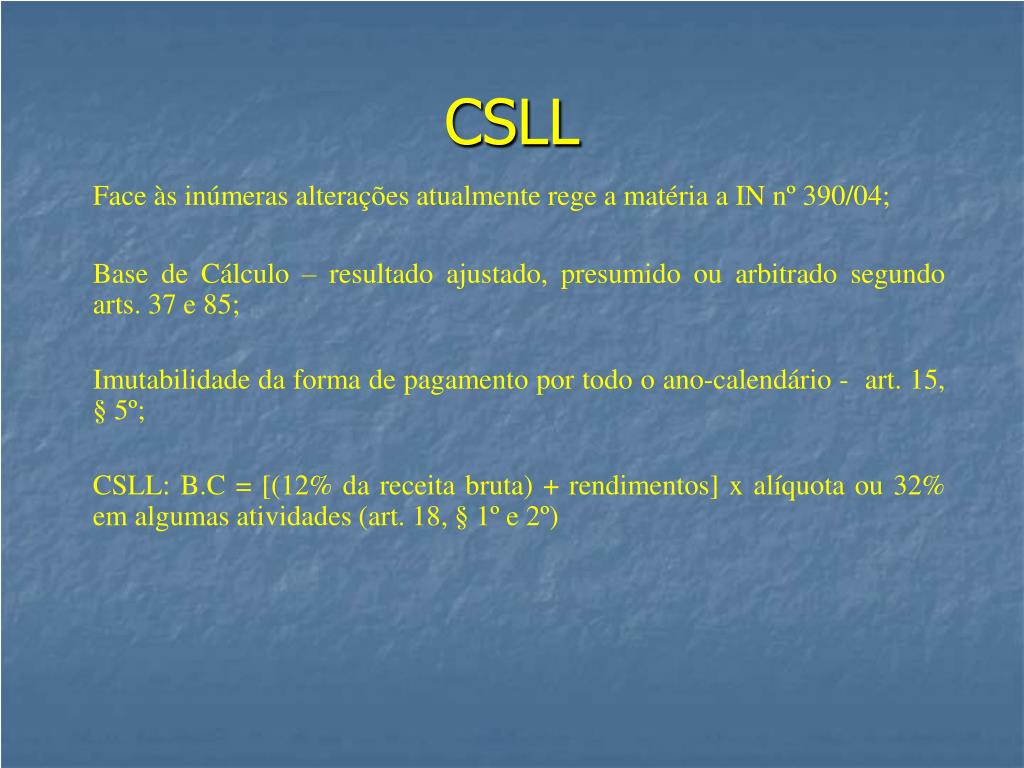 CSLL

Face às inúmeras alterações atualmente rege a matéria a IN nº 390/04;

Base de Cálculo – resultado ajustado, presumido ou arbitrado segundo arts. 37 e 85;

Imutabilidade da forma de pagamento por todo o ano-calendário - art. 15, § 5º;

CSLL: B.C = [(12% da receita bruta) + rendimentos] x alíquota ou 32% em algumas atividades (art. 18, § 1º e 2º)